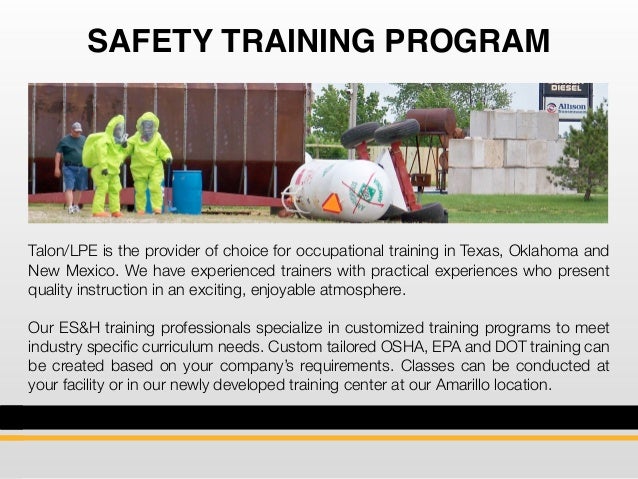 SAFETY TRAINING PROGRAM

DIESEL

Allison

Talon/LPE is the provider of choice for occupational training in Texas, Oklahoma and New Mexico. We have experienced trainers with practical experiences who present quality instruction in an exciting, enjoyable atmosphere.

Our ES&H training professionals specialize in customized training programs to meet industry specific curriculum needs. Custom tailored OSHA, EPA and DOT training can be created based on your company's requirements. Classes can be conducted at your facility or in our newly developed training center at our Amarillo location.